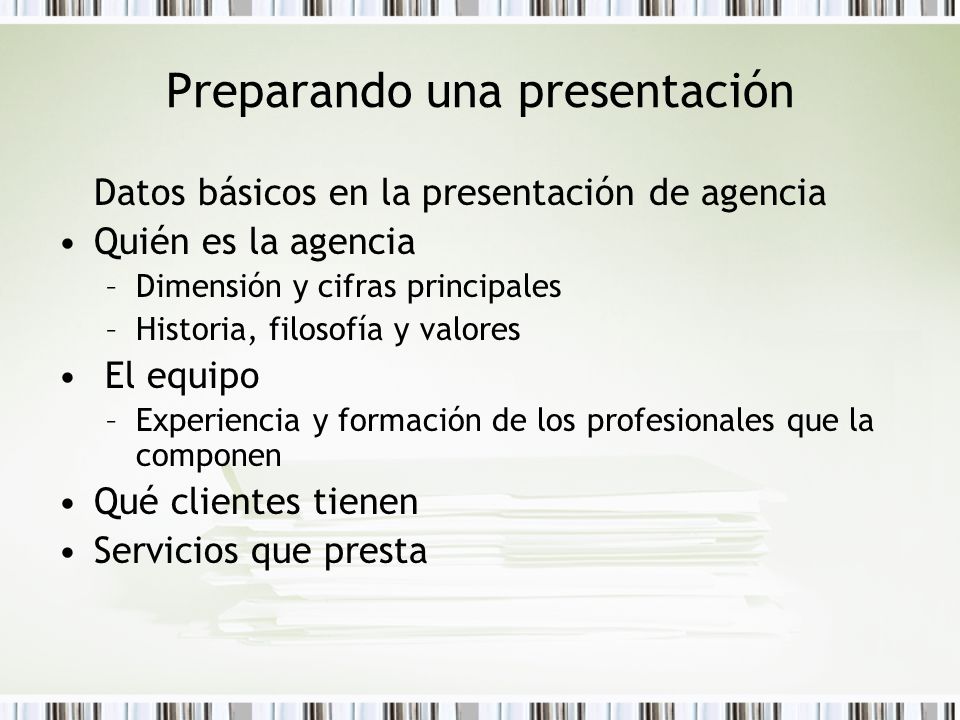 Preparando una presentación

Datos básicos en la presentación de agencia

• Quién es la agencia
– Dimensión y cifras principales
– Historia, filosofía y valores
• El equipo
– Experiencia y formación de los profesionales que la componen
• Qué clientes tienen
• Servicios que presta